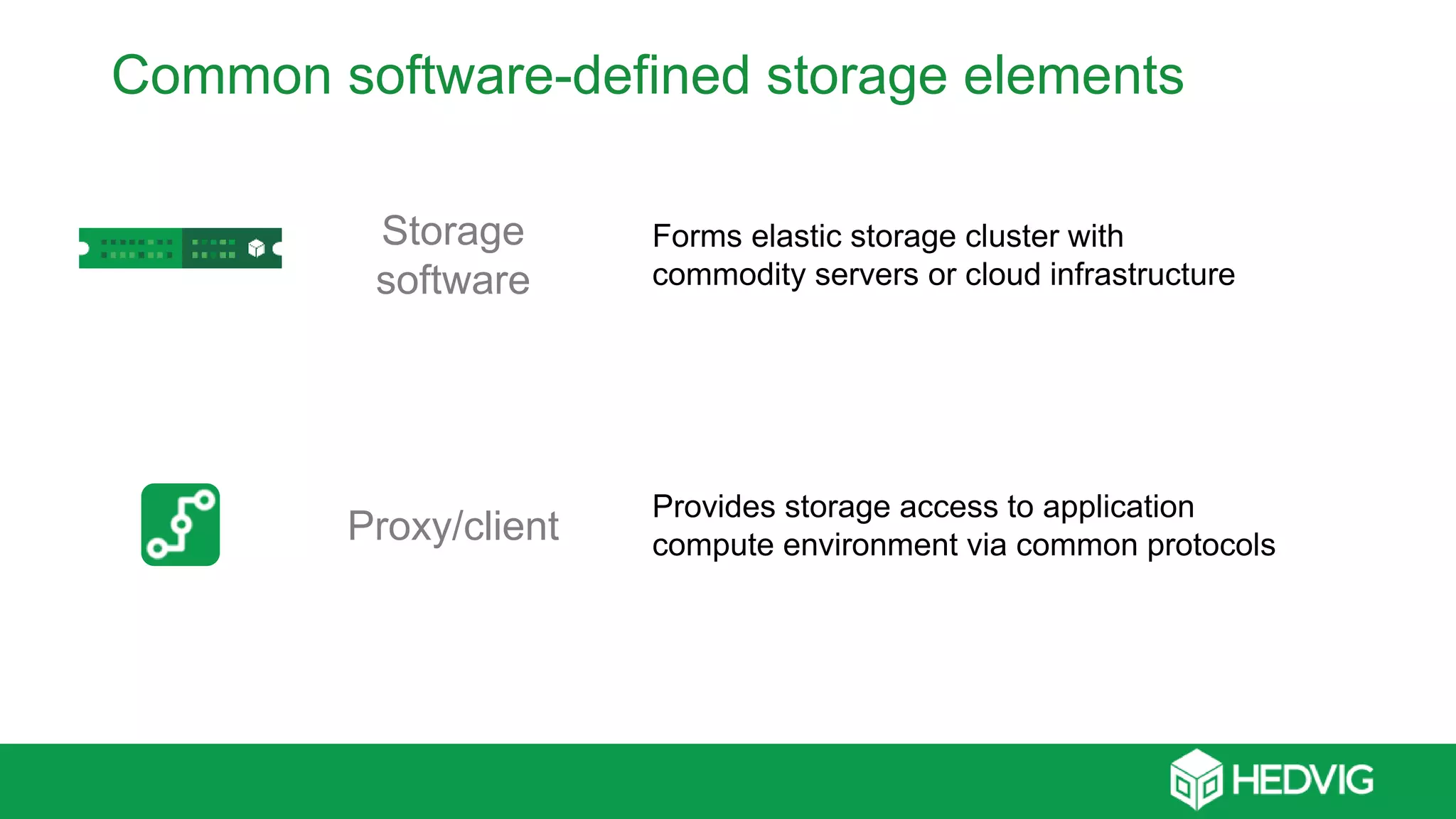 Common software-defined storage elements

Storage software

Forms elastic storage cluster with commodity servers or cloud infrastructure

Proxy/client

Provides storage access to application compute environment via common protocols

HEDVIG